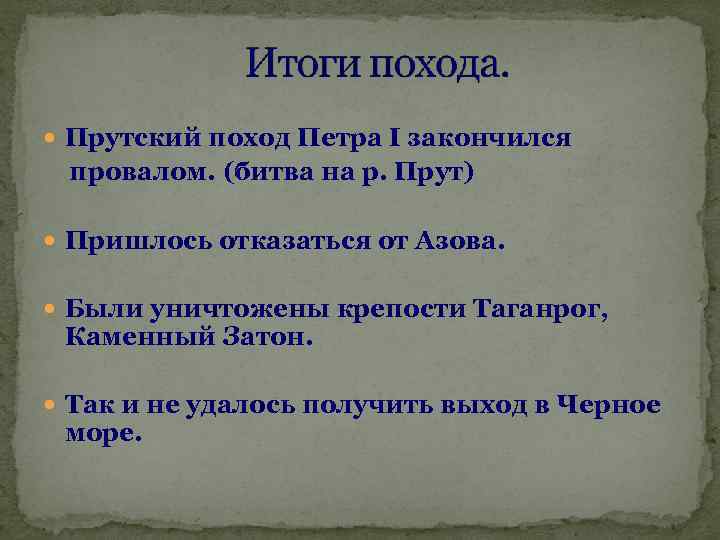 Итоги похода.

Прутский поход Петра I закончился провалом. (битва на р. Прут)

Пришлось отказаться от Азова.

Были уничтожены крепости Таганрог, Каменный Затон.

Так и не удалось получить выход в Черное море.